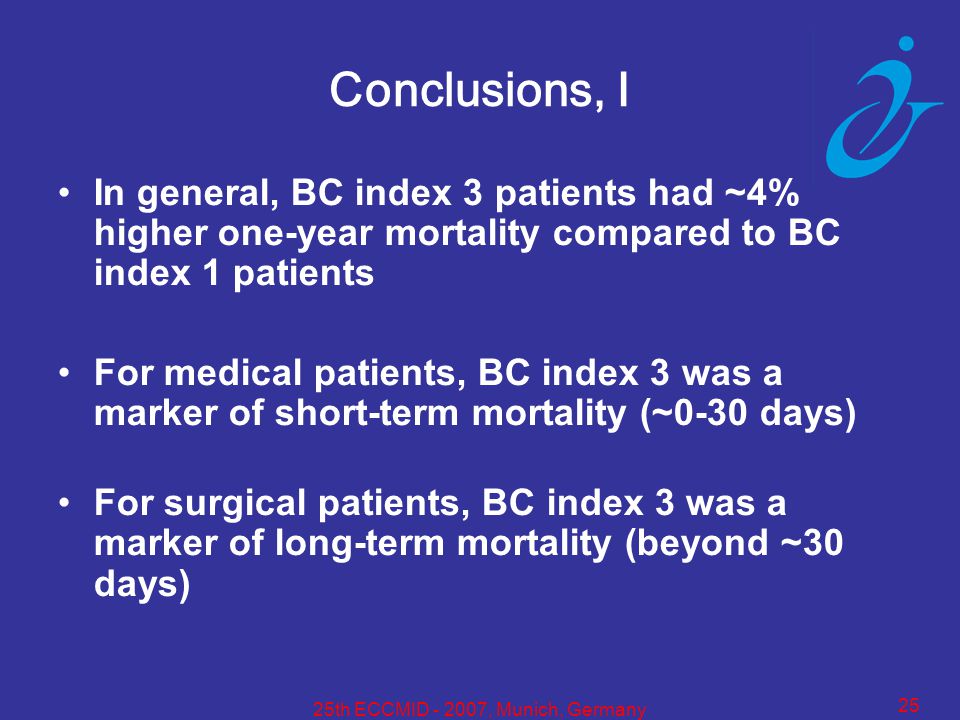 Conclusions, I

• In general, BC index 3 patients had ~4% higher one-year mortality compared to BC index 1 patients

• For medical patients, BC index 3 was a marker of short-term mortality (~0-30 days)

• For surgical patients, BC index 3 was a marker of long-term mortality (beyond ~30 days)

25th ECCMID - 2007, Munich, Germany

25